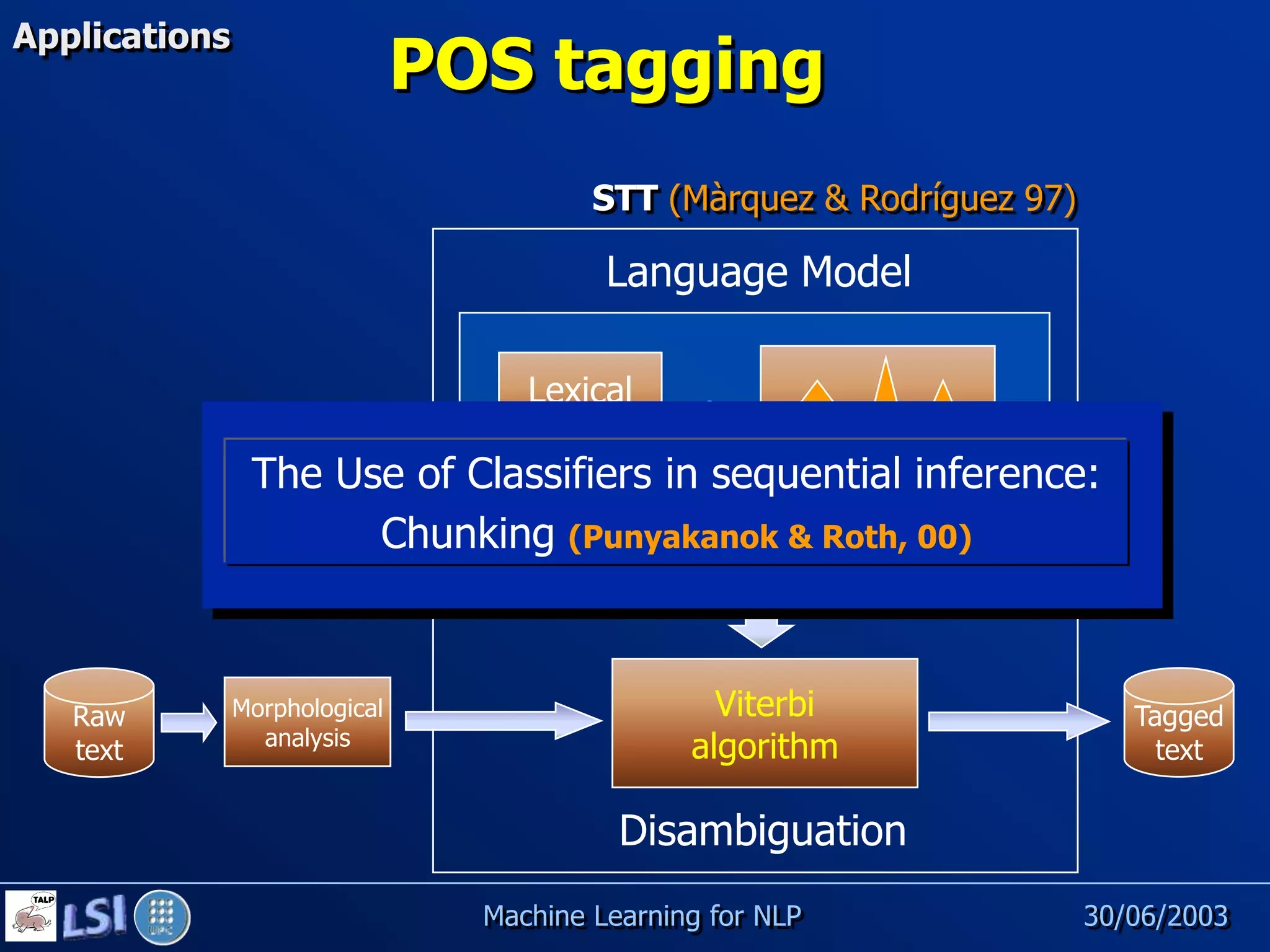 Applications

POS tagging

STT (Màrquez & Rodríguez 97)

Language Model

Lexical

The Use of Classifiers in sequential inference: Chunking (Punyakanok & Roth, 00)

Raw text

Morphological analysis

Viterbi algorithm

Tagged text

Disambiguation

TALP

LSI

UPC

Machine Learning for NLP

30/06/2003